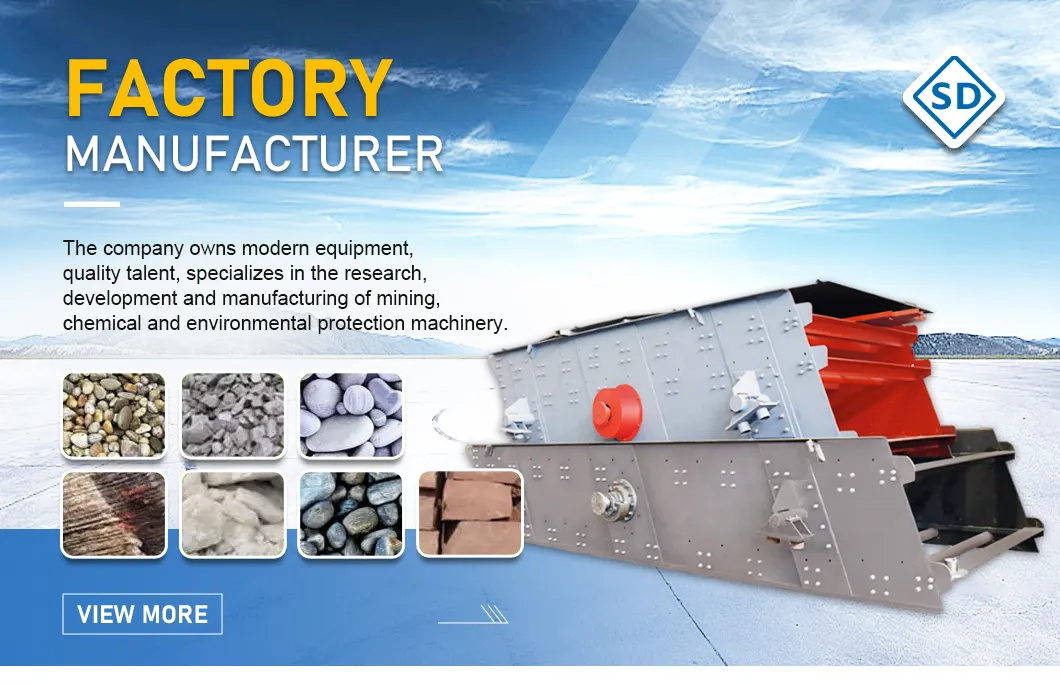 FACTORY
MANUFACTURER

SD

The company owns modern equipment, quality talent, specializes in the research, development and manufacturing of mining, chemical and environmental protection machinery.

VIEW MORE